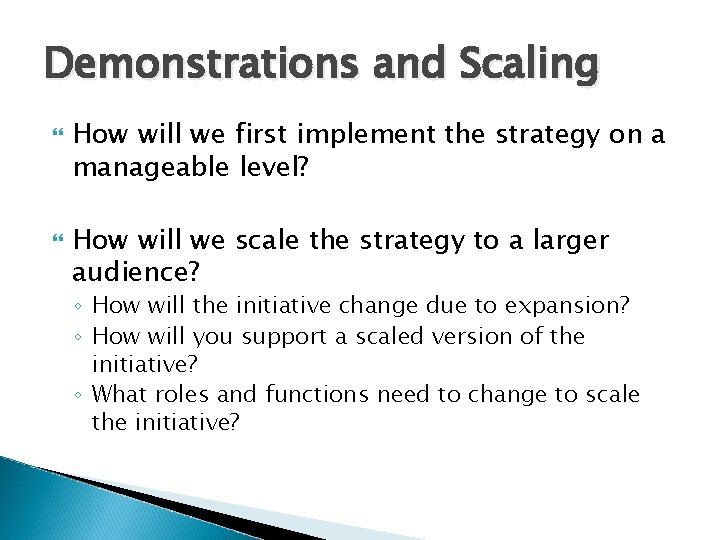 Demonstrations and Scaling

How will we first implement the strategy on a manageable level?

How will we scale the strategy to a larger audience?
◦ How will the initiative change due to expansion?
◦ How will you support a scaled version of the initiative?
◦ What roles and functions need to change to scale the initiative?